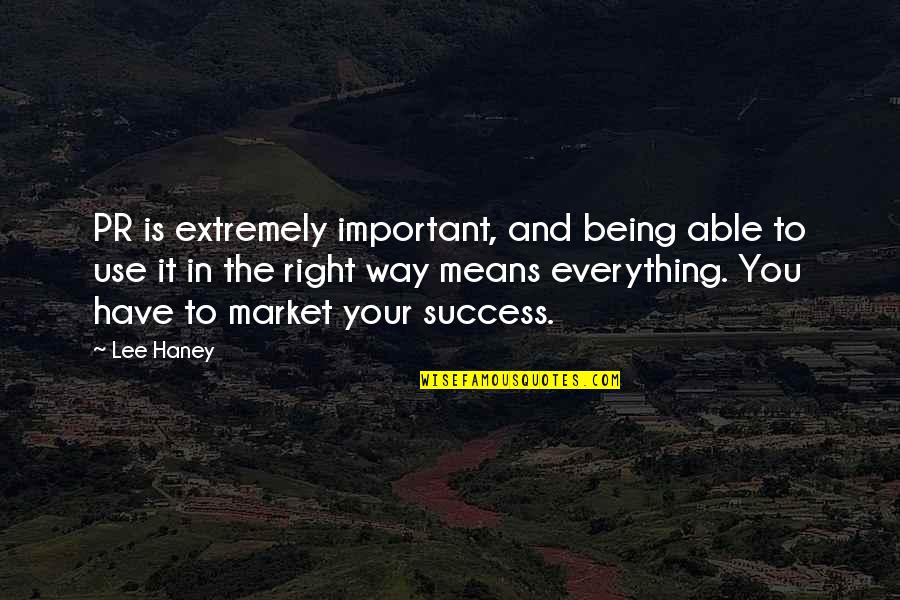 PR is extremely important, and being able to use it in the right way means everything. You have to market your success.

~ Lee Haney

WISEFAMOUSQUOTES.COM